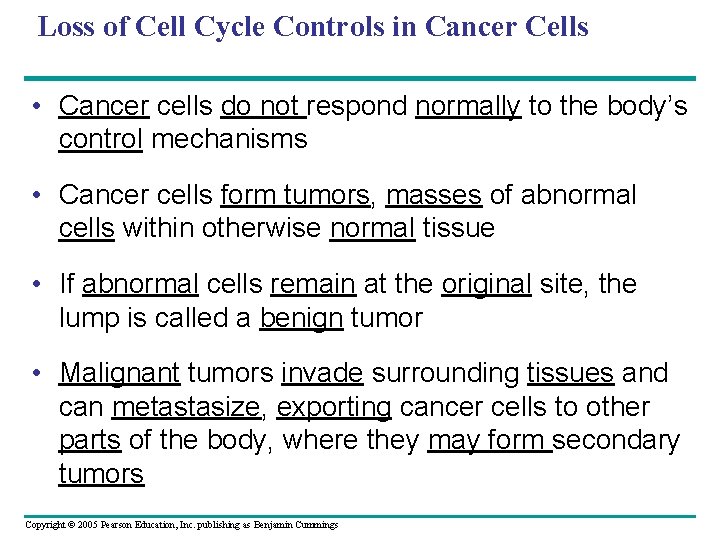 Loss of Cell Cycle Controls in Cancer Cells

• Cancer cells do not respond normally to the body's control mechanisms

• Cancer cells form tumors, masses of abnormal cells within otherwise normal tissue

• If abnormal cells remain at the original site, the lump is called a benign tumor

• Malignant tumors invade surrounding tissues and can metastasize, exporting cancer cells to other parts of the body, where they may form secondary tumors

Copyright © 2005 Pearson Education, Inc. publishing as Benjamin Cummings